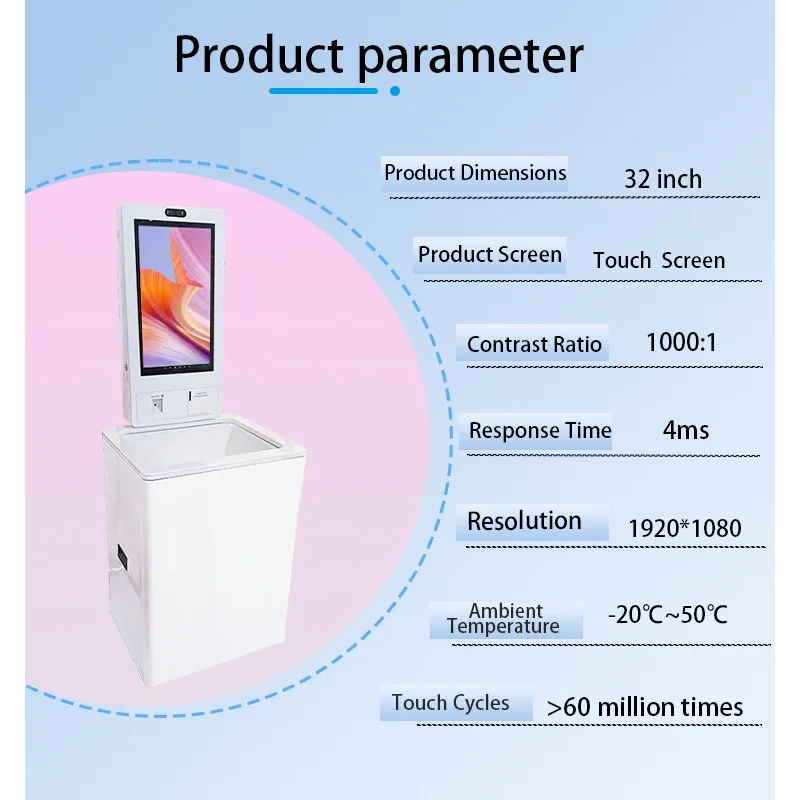 Product parameter

Product Dimensions 32 inch

Product Screen Touch Screen

Contrast Ratio 1000:1

Response Time 4ms

Resolution 1920*1080

Ambient Temperature -20℃~50℃

Touch Cycles >60 million times